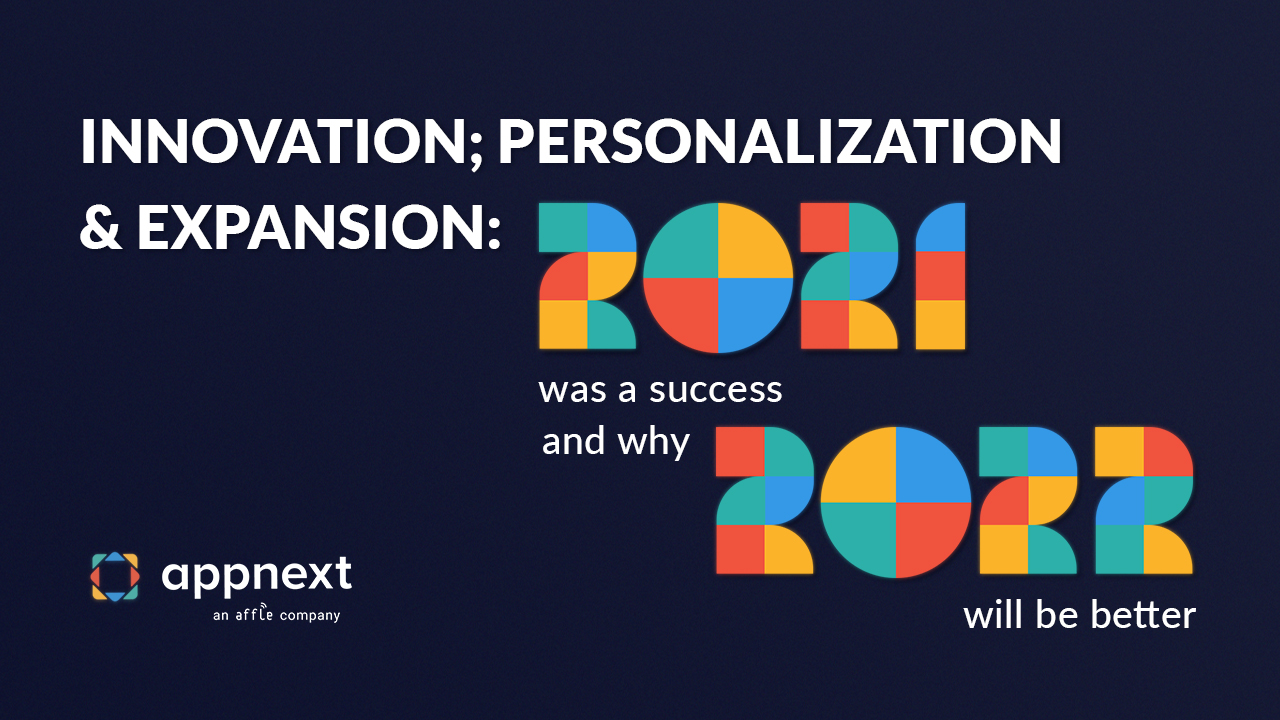 INNOVATION; PERSONALIZATION & EXPANSION: 2021 was a success and why 2022 will be better

appnext
an affle company